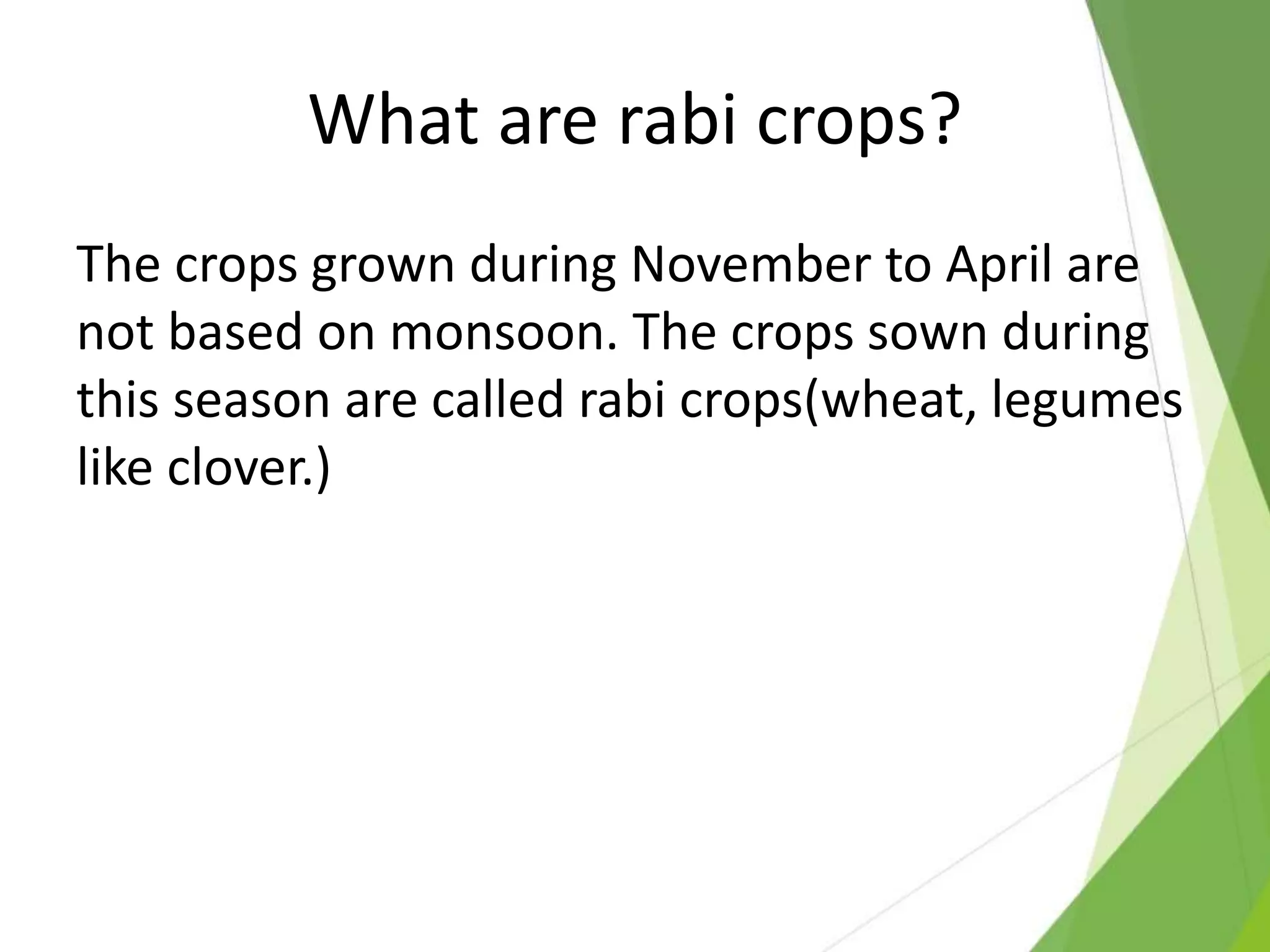 What are rabi crops?

The crops grown during November to April are not based on monsoon. The crops sown during this season are called rabi crops(wheat, legumes like clover.)